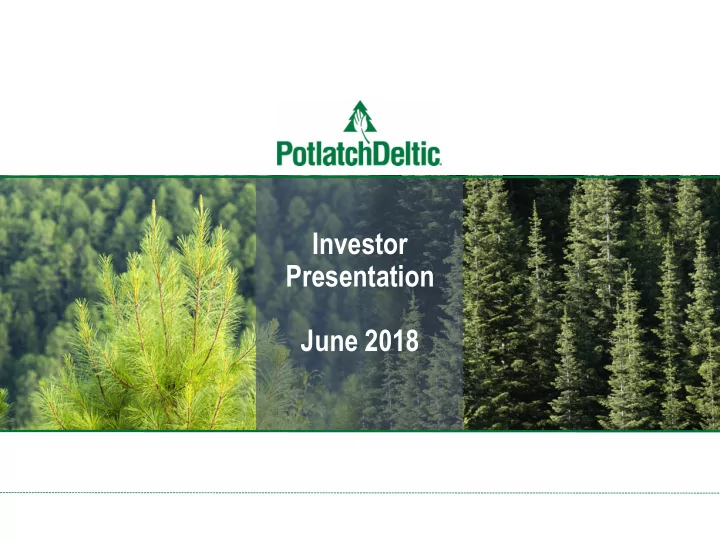 PotlatchDeltic.

Investor Presentation

June 2018